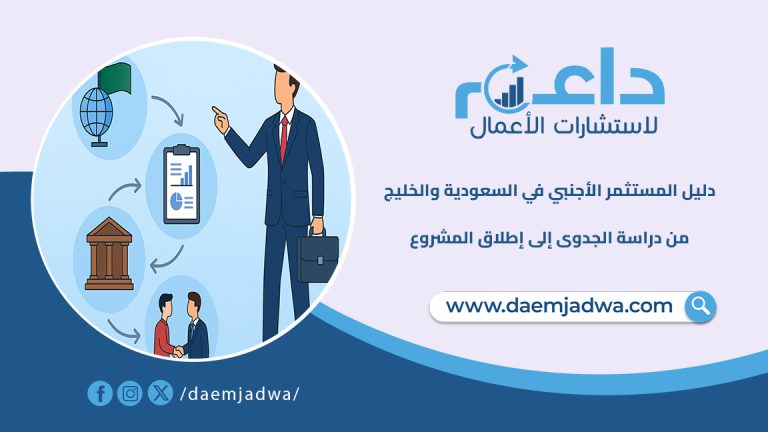 داعم
لاستشارات الأعمال

دليل المستثمر الأجنبي في السعودية والخليج

من دراسة الجدوى إلى إطلاق المشروع

www.daemjadwa.com

/daemjadwa/